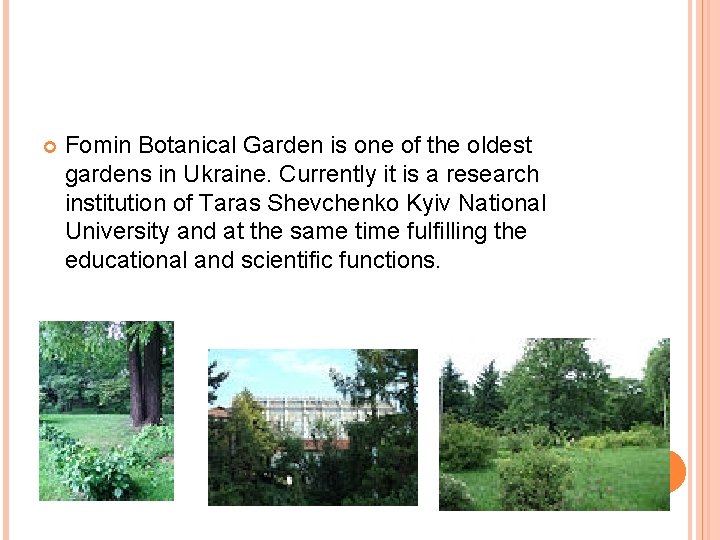 Fomin Botanical Garden is one of the oldest gardens in Ukraine. Currently it is a research institution of Taras Shevchenko Kyiv National University and at the same time fulfilling the educational and scientific functions.